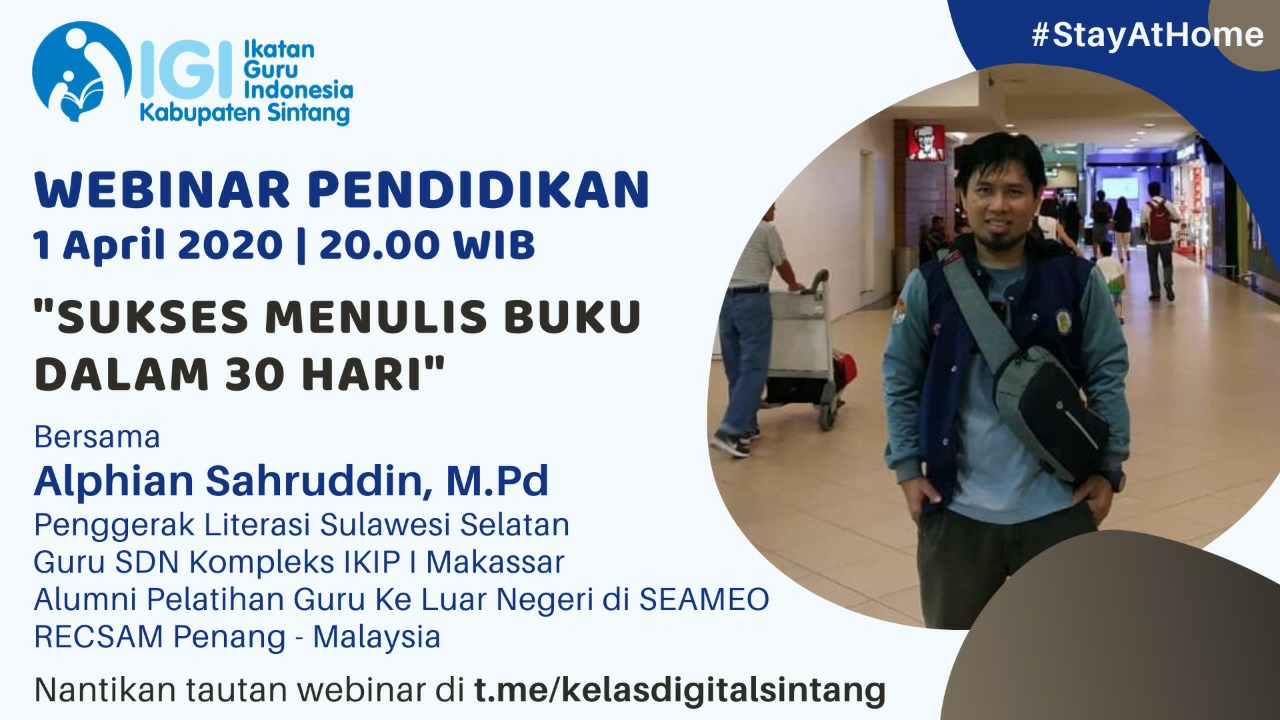 IGI Ikatan Guru Indonesia
Kabupaten Sintang

#StayAtHome

WEBINAR PENDIDIKAN
1 April 2020 | 20.00 WIB

"SUKSES MENULIS BUKU DALAM 30 HARI"

Bersama
Alphian Sahruddin, M.Pd
Penggerak Literasi Sulawesi Selatan
Guru SDN Kompleks IKIP I Makassar
Alumni Pelatihan Guru Ke Luar Negeri di SEAMEO RECSAM Penang - Malaysia

Nantikan tautan webinar di t.me/kelasdigitalsintang